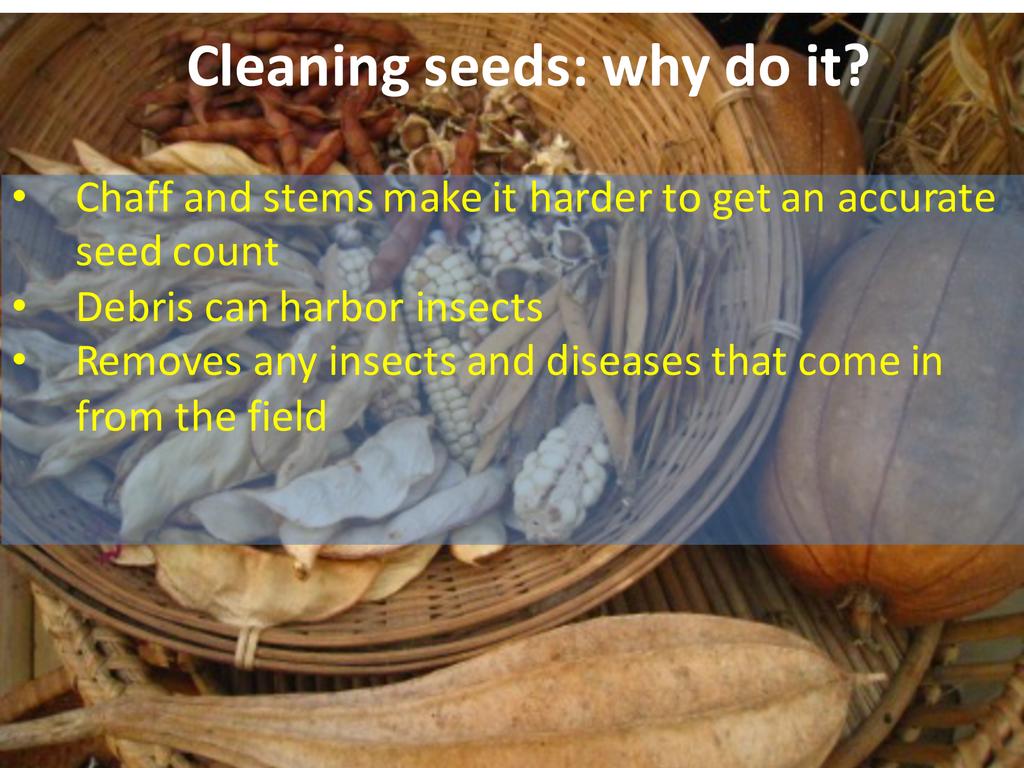 Cleaning seeds: why do it?

• Chaff and stems make it harder to get an accurate seed count
• Debris can harbor insects
• Removes any insects and diseases that come in from the field